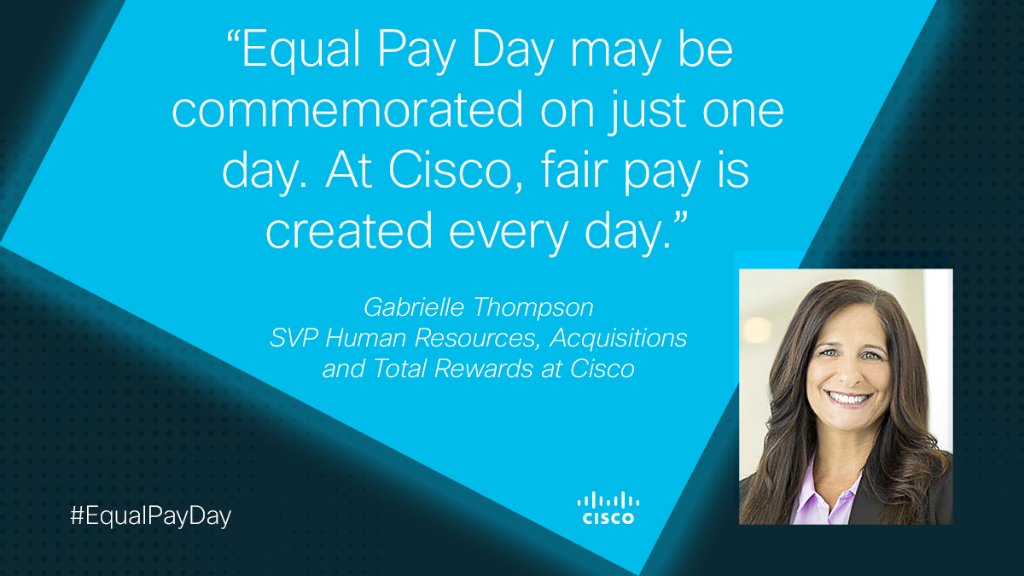 “Equal Pay Day may be commemorated on just one day. At Cisco, fair pay is created every day.”

Gabrielle Thompson
SVP Human Resources, Acquisitions and Total Rewards at Cisco

#EqualPayDay

CISCO